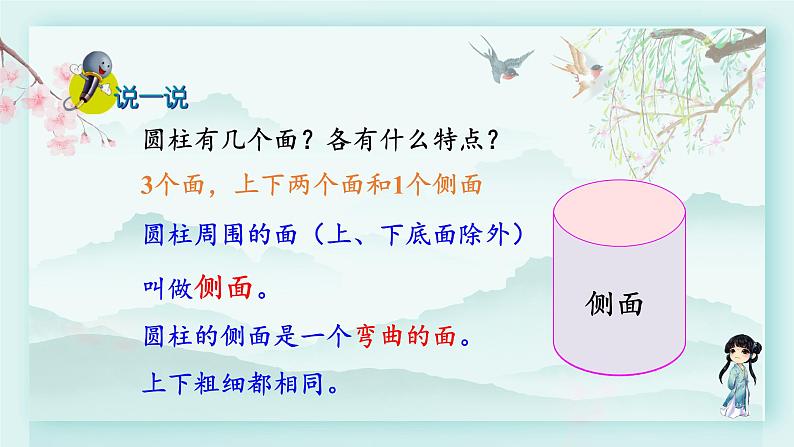 说一说

圆柱有几个面？各有什么特点？

3个面，上下两个面和1个侧面

圆柱周围的面（上、下底面除外）叫做侧面。

圆柱的侧面是一个弯曲的面。

上下粗细都相同。

侧面